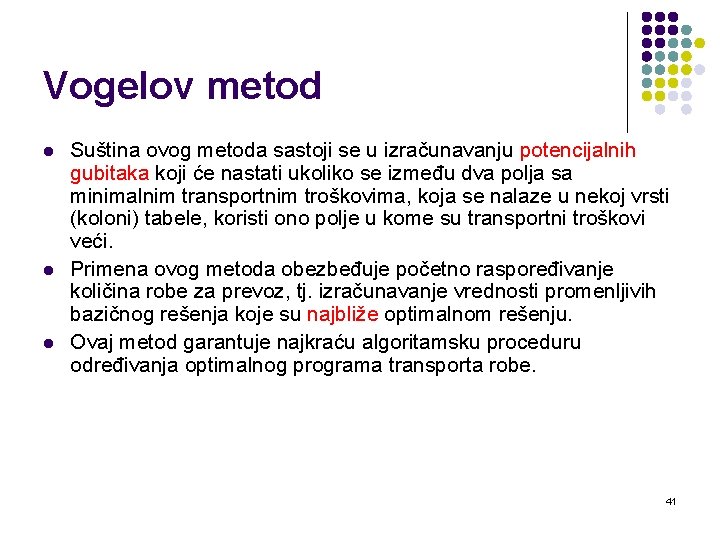 Vogelov metod

- Suština ovog metoda sastoji se u izračunavanju potencijalnih gubitaka koji će nastati ukoliko se između dva polja sa minimalnim transportnim troškovima, koja se nalaze u nekoj vrsti (koloni) tabele, koristi ono polje u kome su transportni troškovi veći.
- Primena ovog metoda obezbeđuje početno raspoređivanje količina robe za prevoz, tj. izračunavanje vrednosti promenljivih bazičnog rešenja koje su najbliže optimalnom rešenju.
- Ovaj metod garantuje najkraću algoritamsku proceduru određivanja optimalnog programa transporta robe.

41